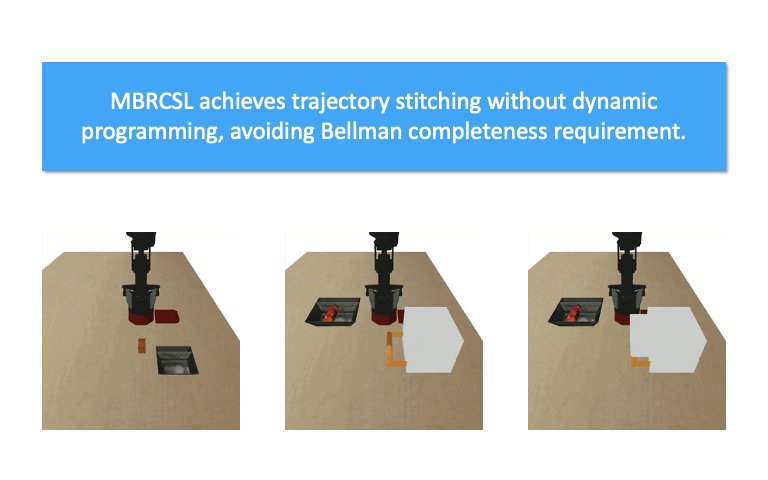 MBRCSL achieves trajectory stitching without dynamic programming, avoiding Bellman completeness requirement.